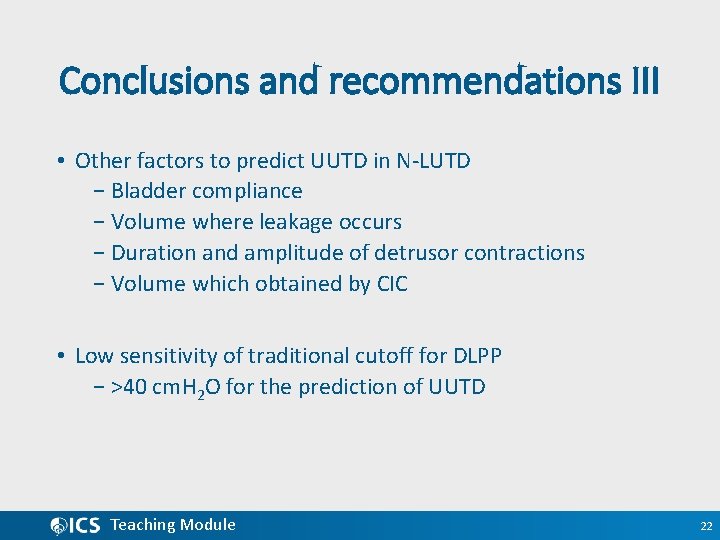 Conclusions and recommendations III

• Other factors to predict UUTD in N-LUTD
− Bladder compliance
− Volume where leakage occurs
− Duration and amplitude of detrusor contractions
− Volume which obtained by CIC

• Low sensitivity of traditional cutoff for DLPP
− >40 cm$H_2O$ for the prediction of UUTD

ICS Teaching Module

22